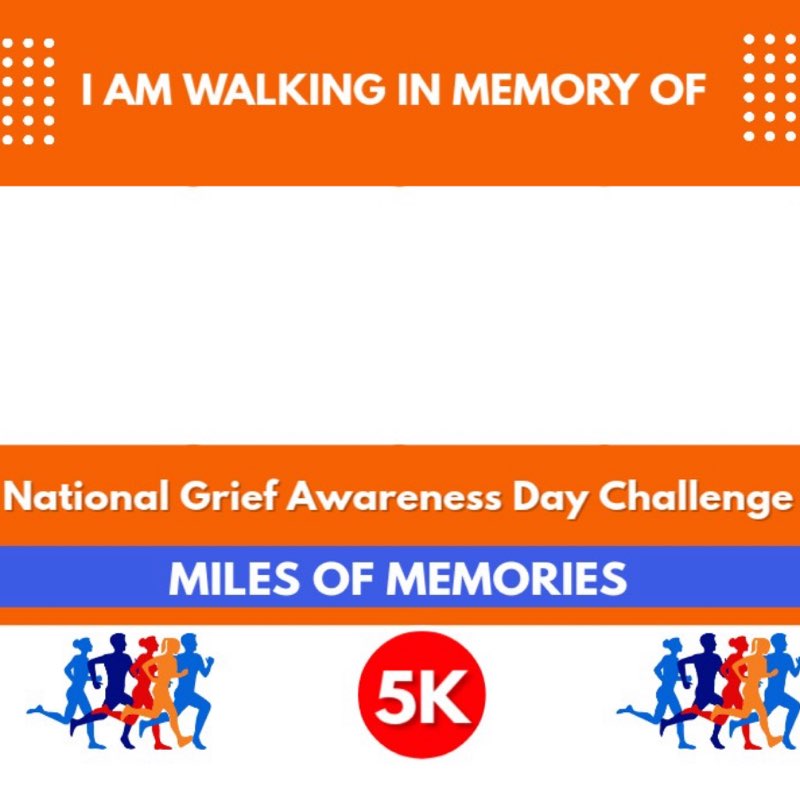 I AM WALKING IN MEMORY OF

National Grief Awareness Day Challenge

MILES OF MEMORIES

5K